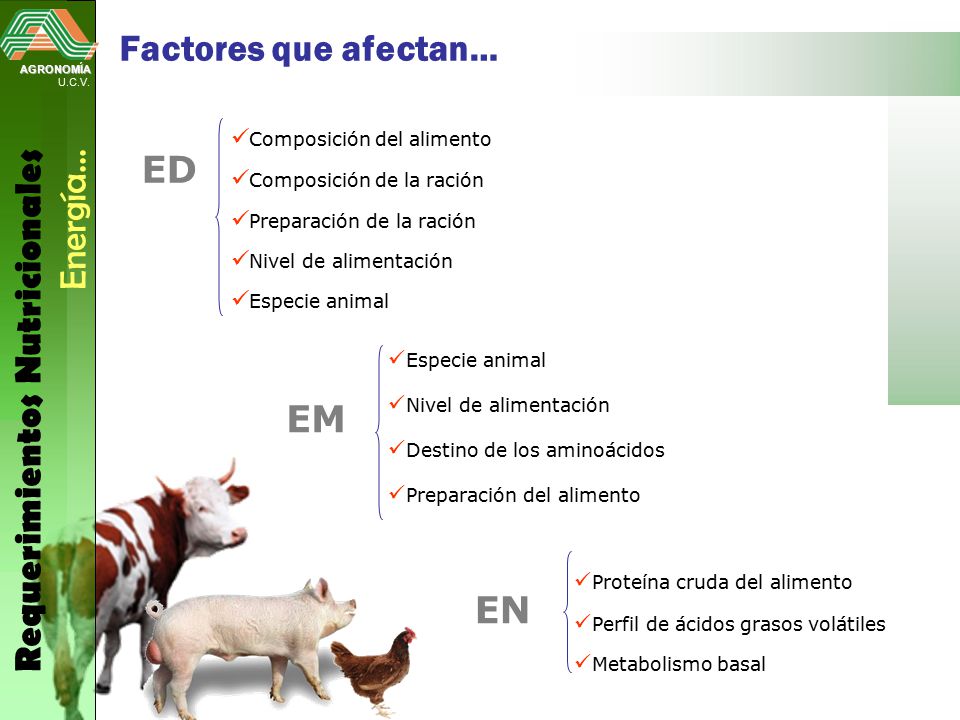 AGRONOMÍA
U.C.V.

Requerimientos Nutricionales
Energía…

Factores que afectan…

ED
✓Composición del alimento
✓Composición de la ración
✓Preparación de la ración
✓Nivel de alimentación
✓Especie animal

EM
✓Especie animal
✓Nivel de alimentación
✓Destino de los aminoácidos
✓Preparación del alimento

EN
✓Proteína cruda del alimento
✓Perfil de ácidos grasos volátiles
✓Metabolismo basal